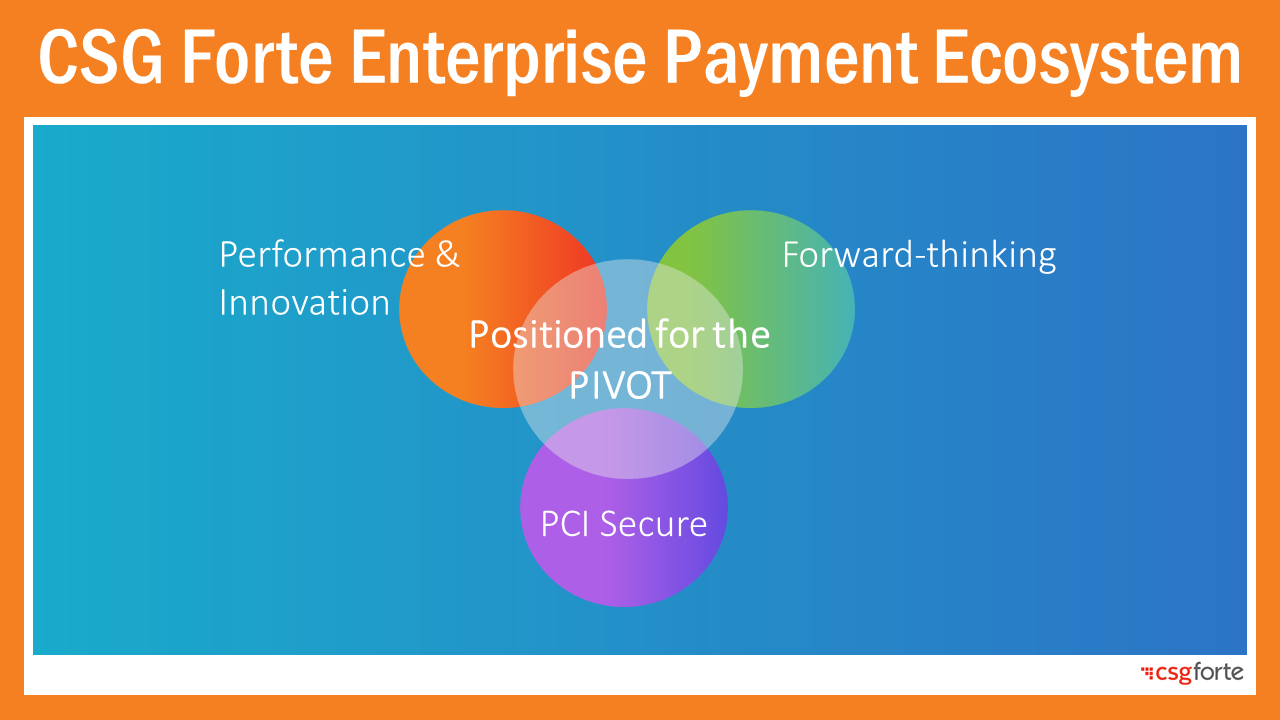 CSG Forte Enterprise Payment Ecosystem

Performance & Innovation

Forward-thinking

Positioned for the PIVOT

PCI Secure

csgforte